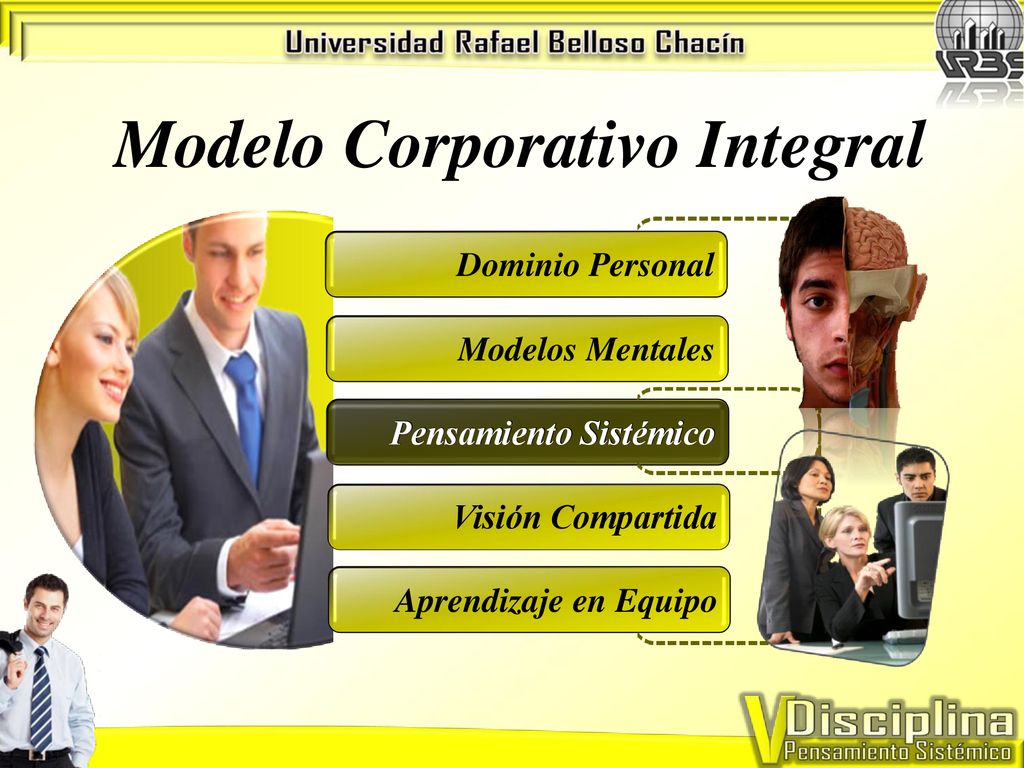 Universidad Rafael Belloso Chacín

URBE

Modelo Corporativo Integral

Dominio Personal

Modelos Mentales

Pensamiento Sistémico

Visión Compartida

Aprendizaje en Equipo

V Disciplina
Pensamiento Sistémico